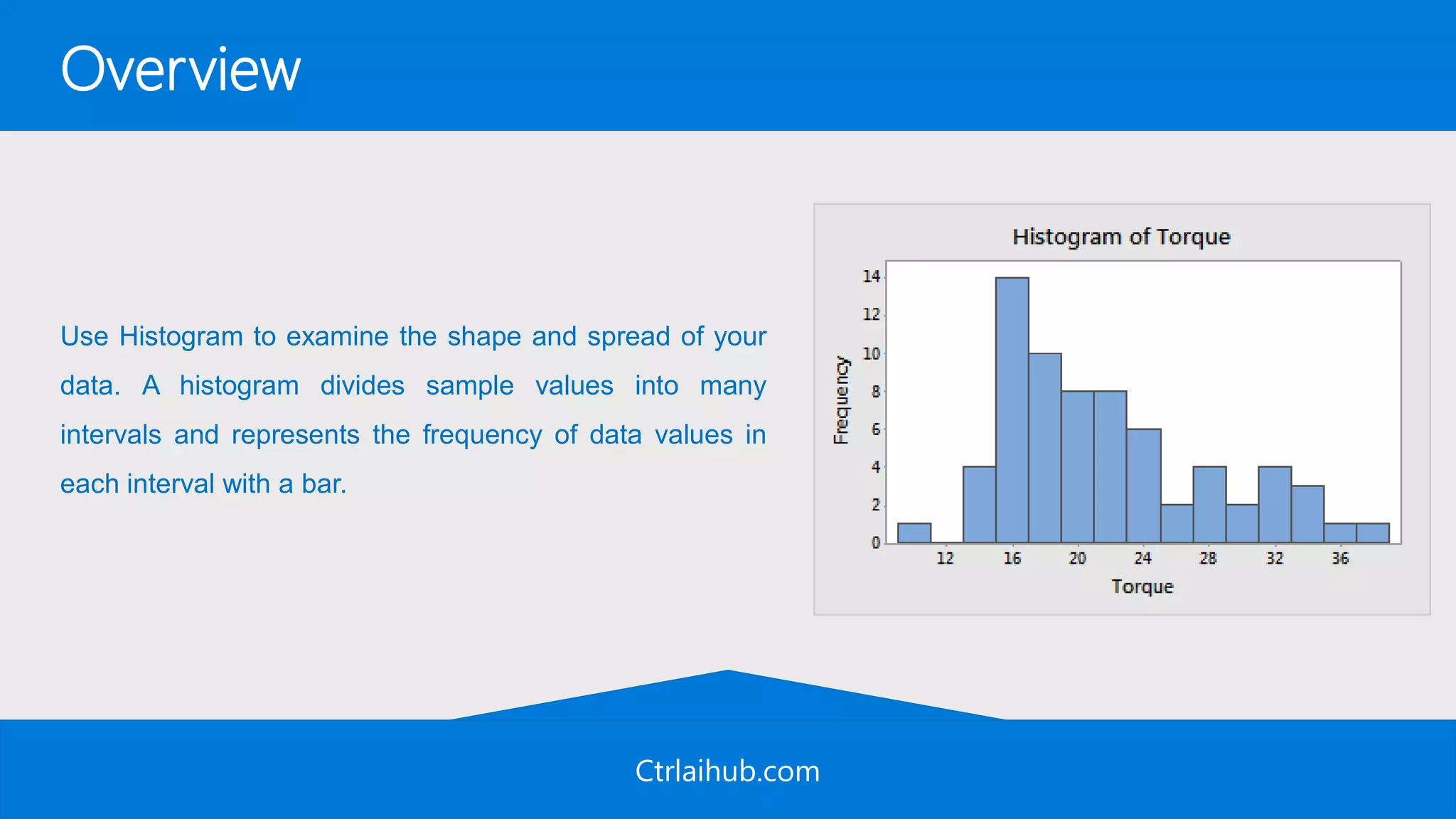 Overview

Use Histogram to examine the shape and spread of your data. A histogram divides sample values into many intervals and represents the frequency of data values in each interval with a bar.

Histogram of Torque

Frequency

14
12
10
8
6
4
2
0

12 16 20 24 28 32 36

Torque

Ctrlaihub.com